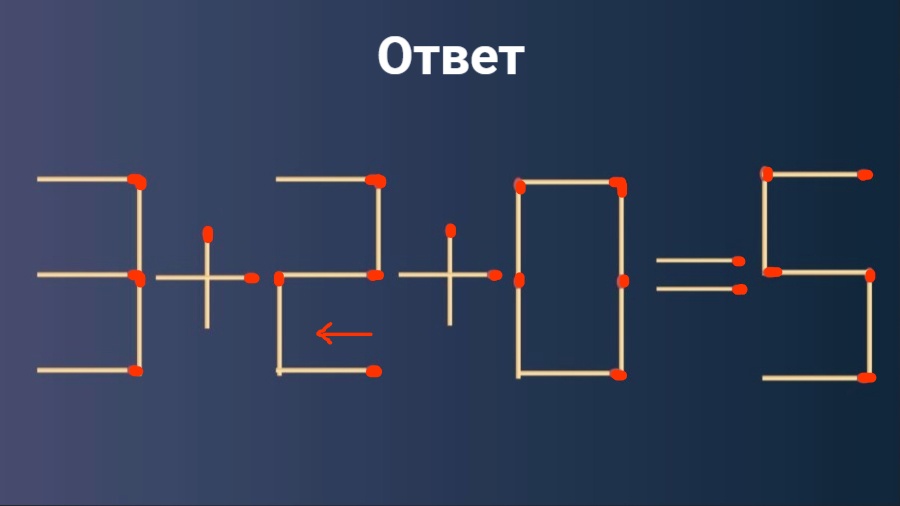 Ответ

$3+2+0=5$